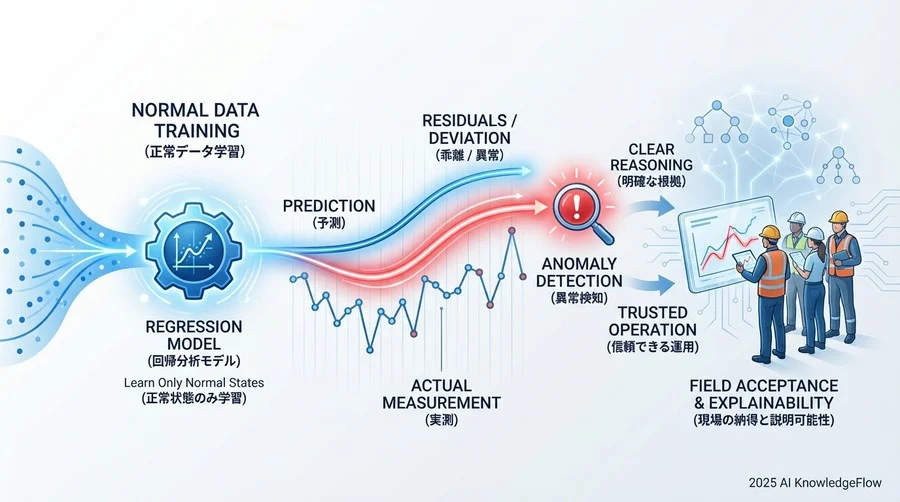 NORMAL DATA TRAINING
(正常データ学習)

REGRESSION MODEL
(回帰分析モデル)

Learn Only Normal States
(正常状態のみ学習)

PREDICTION
(予測)

RESIDUALS / DEVIATION
(乖離 / 異常)

ACTUAL MEASUREMENT
(実測)

ANOMALY DETECTION
(異常検知)

CLEAR REASONING
(明確な根拠)

TRUSTED OPERATION
(信頼できる運用)

FIELD ACCEPTANCE & EXPLAINABILITY
(現場の納得と説明可能性)

2025 AI KnowledgeFlow